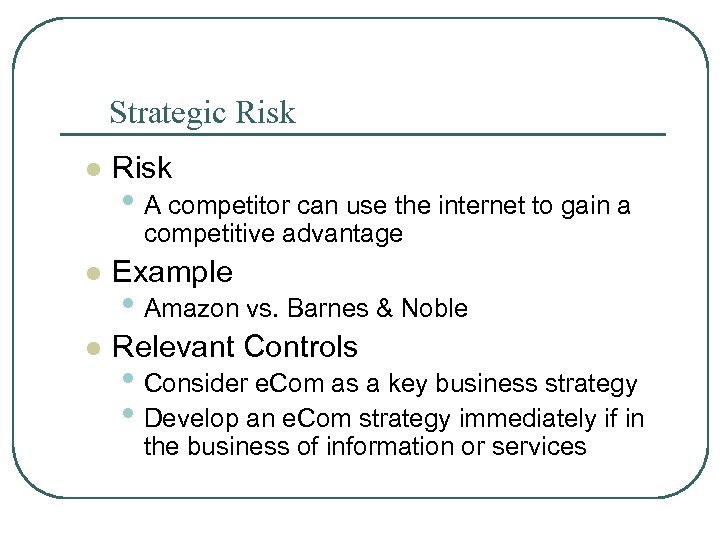 Strategic Risk

- Risk
  - A competitor can use the internet to gain a competitive advantage
- Example
  - Amazon vs. Barnes & Noble
- Relevant Controls
  - Consider eCom as a key business strategy
  - Develop an eCom strategy immediately if in the business of information or services